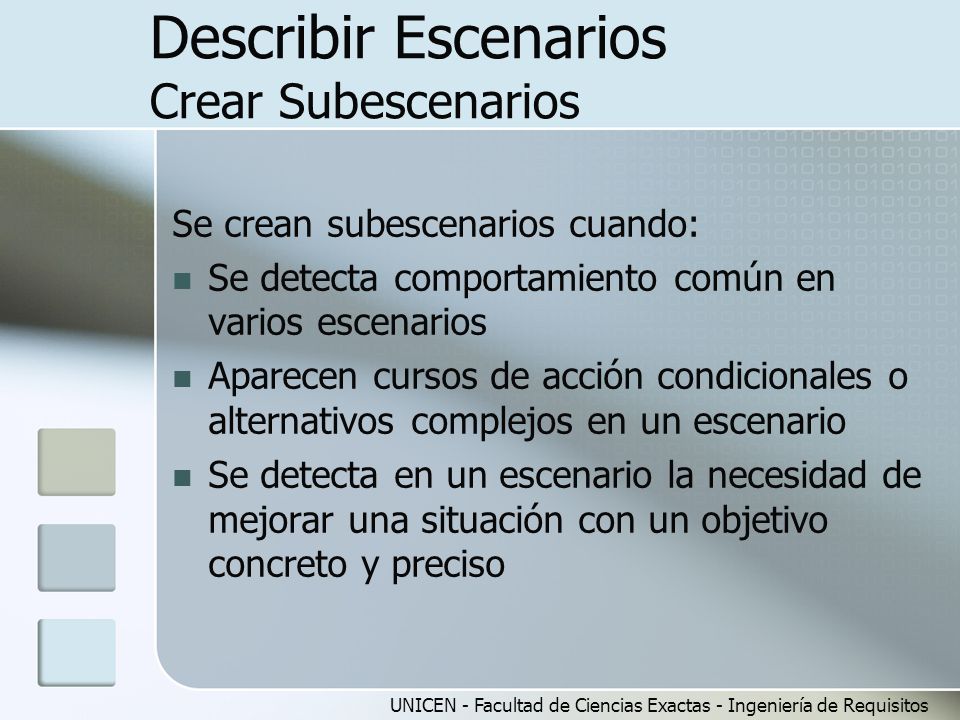 Describir Escenarios
Crear Subescenarios

Se crean subescenarios cuando:

- Se detecta comportamiento común en varios escenarios
- Aparecen cursos de acción condicionales o alternativos complejos en un escenario
- Se detecta en un escenario la necesidad de mejorar una situación con un objetivo concreto y preciso

UNICEN - Facultad de Ciencias Exactas - Ingeniería de Requisitos